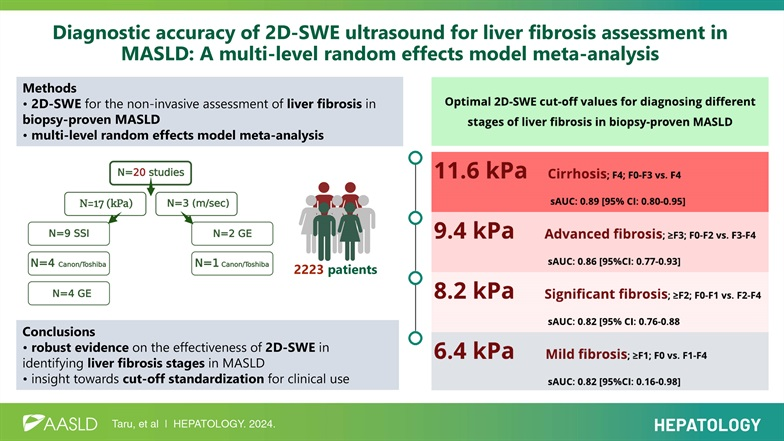 Diagnostic accuracy of 2D-SWE ultrasound for liver fibrosis assessment in MASLD: A multi-level random effects model meta-analysis

Methods
• 2D-SWE for the non-invasive assessment of liver fibrosis in biopsy-proven MASLD
• multi-level random effects model meta-analysis

N=20 studies
N=17 (kPa)
N=3 (m/sec)
N=9 SSI
N=4 Canon/Toshiba
N=4 GE
N=2 GE
N=1 Canon/Toshiba

2223 patients

Conclusions
• robust evidence on the effectiveness of 2D-SWE in identifying liver fibrosis stages in MASLD
• insight towards cut-off standardization for clinical use

Optimal 2D-SWE cut-off values for diagnosing different stages of liver fibrosis in biopsy-proven MASLD

11.6 kPa Cirrhosis; F4; F0-F3 vs. F4
sAUC: 0.89 [95% CI: 0.80-0.95]

9.4 kPa Advanced fibrosis; ≥F3; F0-F2 vs. F3-F4
sAUC: 0.86 [95%CI: 0.77-0.93]

8.2 kPa Significant fibrosis; ≥F2; F0-F1 vs. F2-F4
sAUC: 0.82 [95% CI: 0.76-0.88

6.4 kPa Mild fibrosis; ≥F1; F0 vs. F1-F4
sAUC: 0.82 [95%CI: 0.16-0.98]

AASLD Taru, et al | HEPATOLOGY. 2024.
HEPATOLOGY